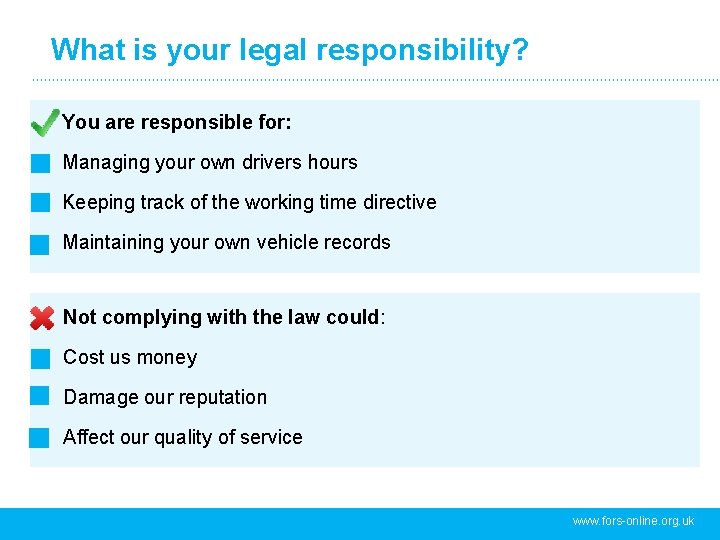 What is your legal responsibility?

You are responsible for:

Managing your own drivers hours

Keeping track of the working time directive

Maintaining your own vehicle records

Not complying with the law could:

Cost us money

Damage our reputation

Affect our quality of service

www.fors-online.org.uk